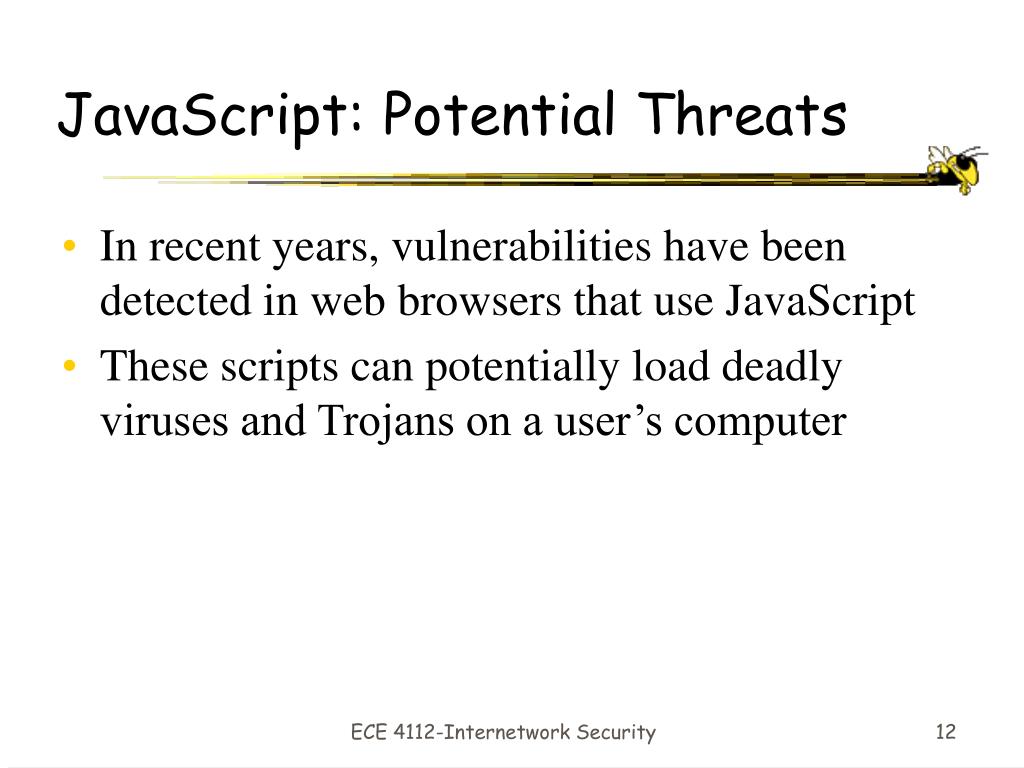 JavaScript: Potential Threats

• In recent years, vulnerabilities have been detected in web browsers that use JavaScript
• These scripts can potentially load deadly viruses and Trojans on a user’s computer

ECE 4112-Internetwork Security

12